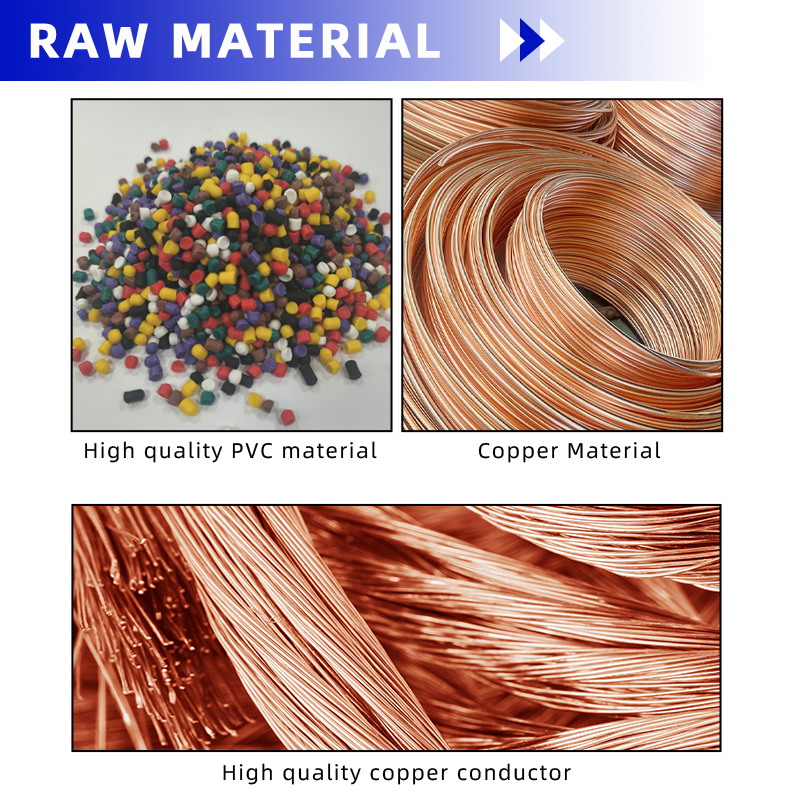 RAW MATERIAL

High quality PVC material

Copper Material

High quality copper conductor